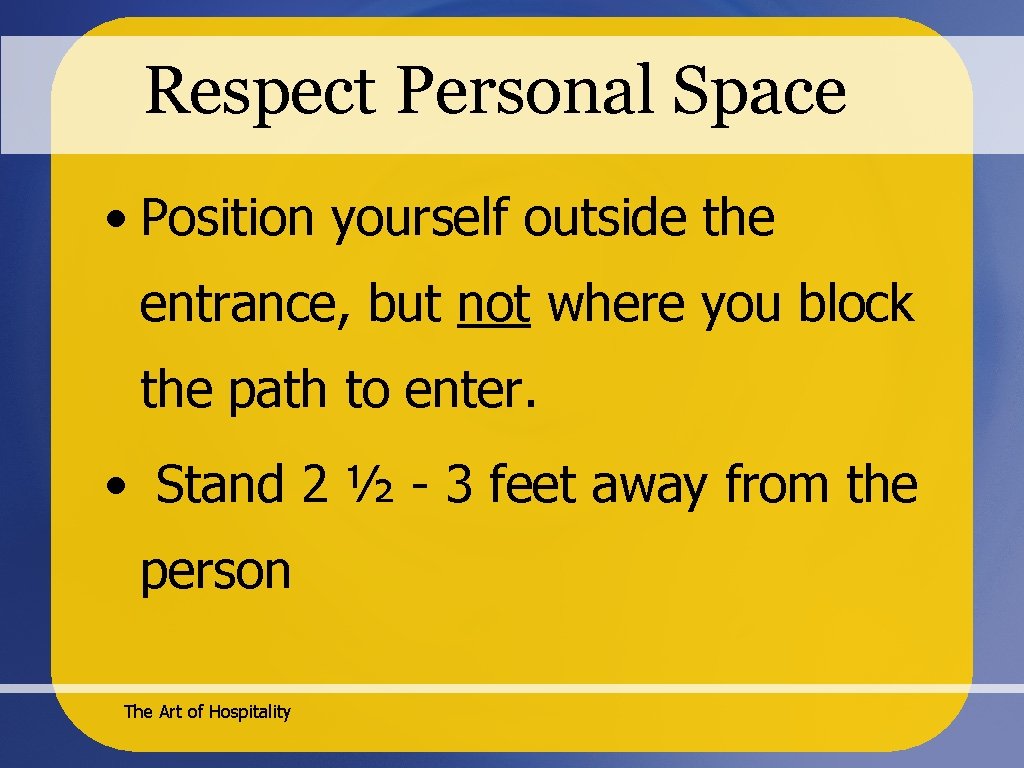 Respect Personal Space

• Position yourself outside the entrance, but not where you block the path to enter.

• Stand 2 ½ - 3 feet away from the person

The Art of Hospitality